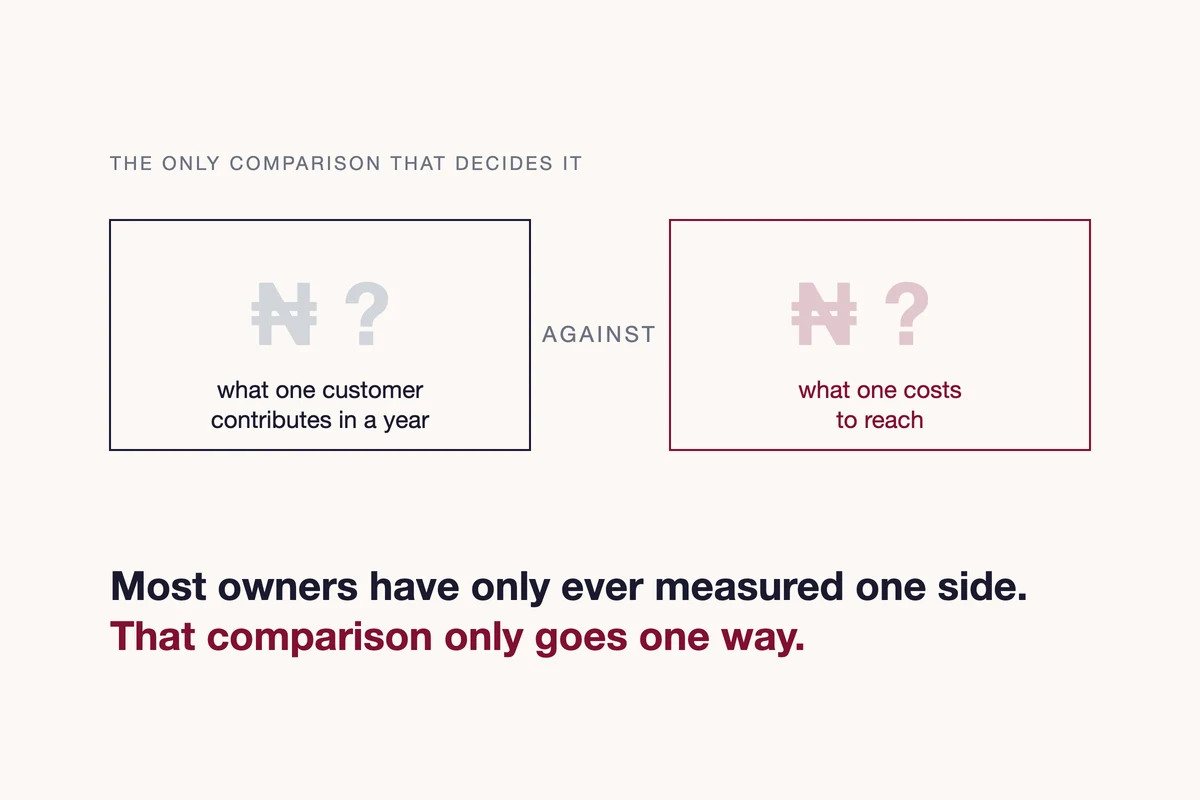 THE ONLY COMPARISON THAT DECIDES IT

₦ ?

what one customer contributes in a year

AGAINST

₦ ?

what one costs to reach

Most owners have only ever measured one side.
That comparison only goes one way.